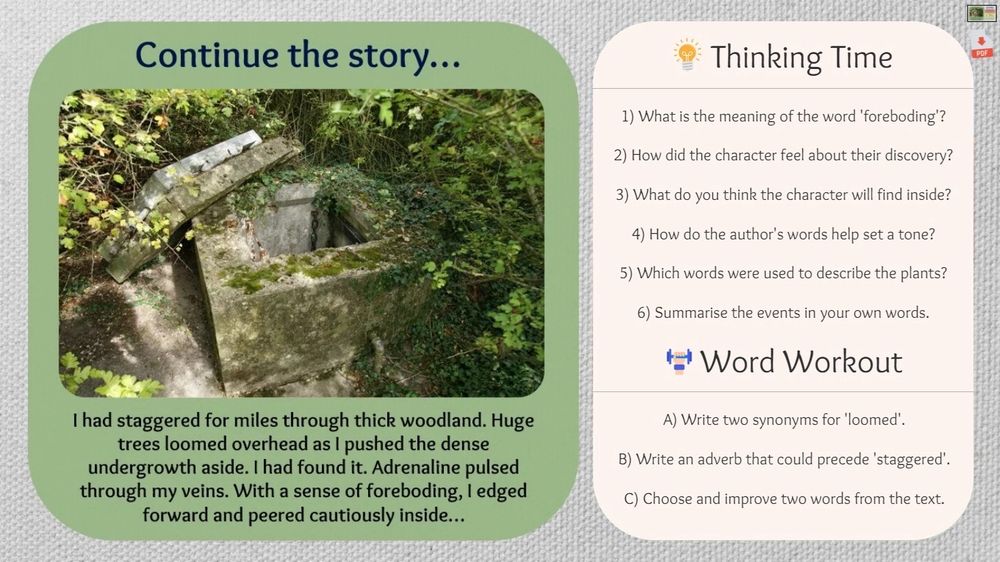 Continue the story...

I had staggered for miles through thick woodland. Huge trees loomed overhead as I pushed the dense undergrowth aside. I had found it. Adrenaline pulsed through my veins. With a sense of foreboding, I edged forward and peered cautiously inside...

Thinking Time

1) What is the meaning of the word 'foreboding'?

2) How did the character feel about their discovery?

3) What do you think the character will find inside?

4) How do the author's words help set a tone?

5) Which words were used to describe the plants?

6) Summarise the events in your own words.

Word Workout

A) Write two synonyms for 'loomed'.

B) Write an adverb that could precede 'staggered'.

C) Choose and improve two words from the text.

PDF